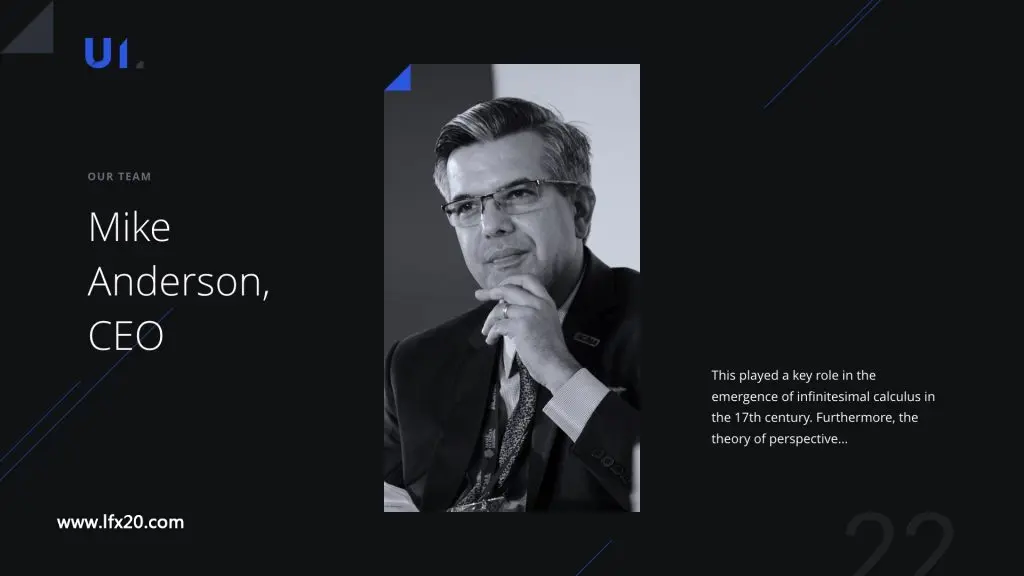 UI.

OUR TEAM

Mike Anderson, CEO

This played a key role in the emergence of infinitesimal calculus in the 17th century. Furthermore, the theory of perspective...

www.lfx20.com

22